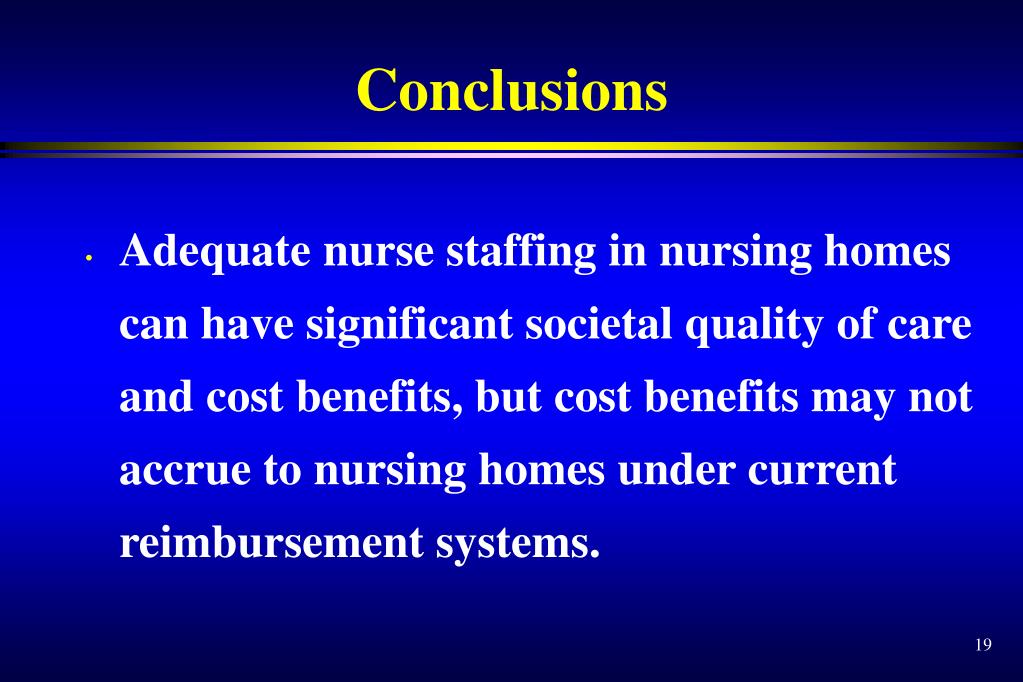 Conclusions

• Adequate nurse staffing in nursing homes can have significant societal quality of care and cost benefits, but cost benefits may not accrue to nursing homes under current reimbursement systems.

19